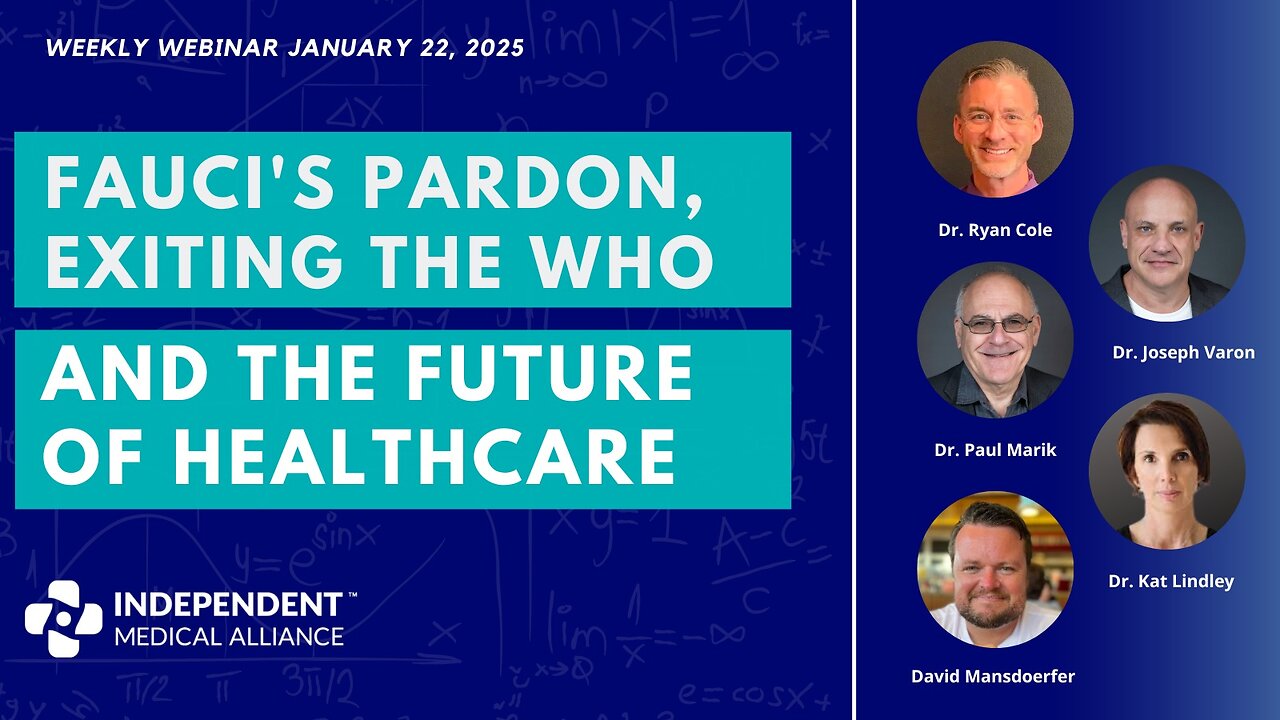 WEEKLY WEBINAR JANUARY 22, 2025

FAUCI'S PARDON, EXITING THE WHO

AND THE FUTURE OF HEALTHCARE

INDEPENDENT™ MEDICAL ALLIANCE

Dr. Ryan Cole

Dr. Joseph Varon

Dr. Paul Marik

Dr. Kat Lindley

David Mansdoerfer